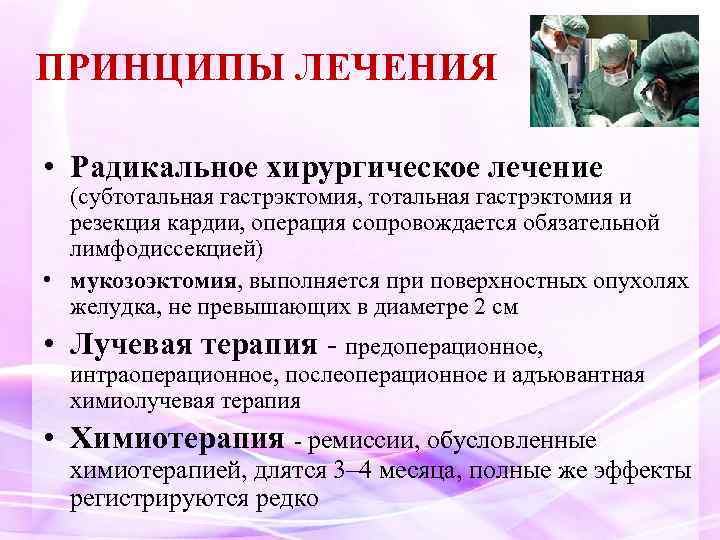 ПРИНЦИПЫ ЛЕЧЕНИЯ

• Радикальное хирургическое лечение (субтотальная гастрэктомия, тотальная гастрэктомия и резекция кардии, операция сопровождается обязательной лимфодиссекцией)

• мукозоэктомия, выполняется при поверхностных опухолях желудка, не превышающих в диаметре 2 см

• Лучевая терапия - предоперационное, интраоперационное, послеоперационное и адъювантная химиолучевая терапия

• Химиотерапия - ремиссии, обусловленные химиотерапией, длятся 3–4 месяца, полные же эффекты регистрируются редко